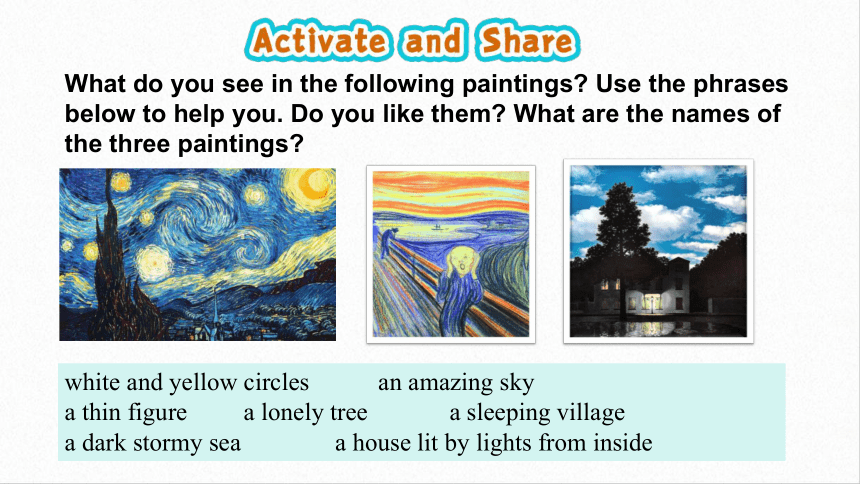 Activate and Share

What do you see in the following paintings? Use the phrases below to help you. Do you like them? What are the names of the three paintings?

white and yellow circles an amazing sky
a thin figure a lonely tree a sleeping village
a dark stormy sea a house lit by lights from inside